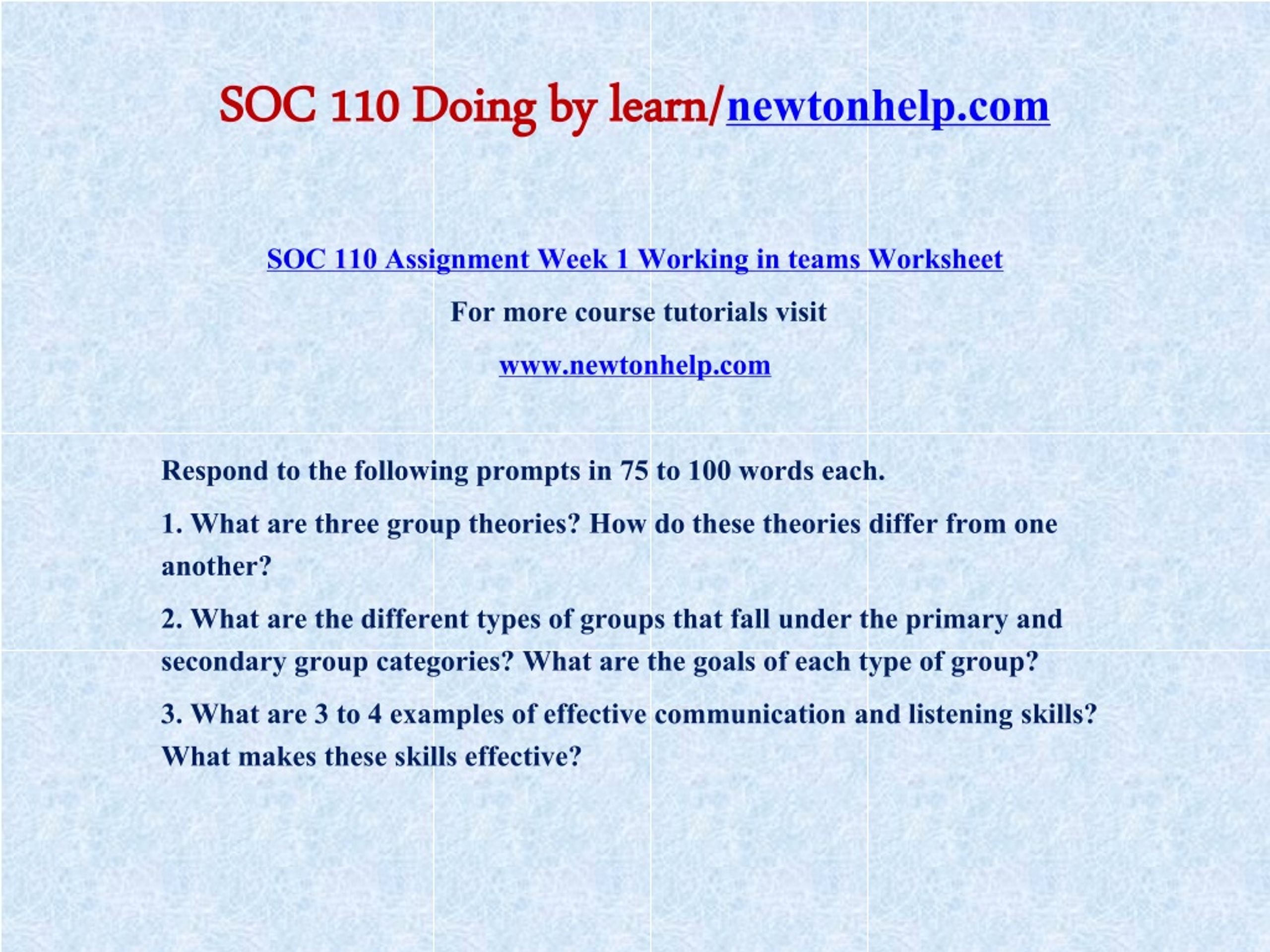 SOC 110 Doing by learn/newtonhelp.com

SOC 110 Assignment Week 1 Working in teams Worksheet

For more course tutorials visit

www.newtonhelp.com

Respond to the following prompts in 75 to 100 words each.

1. What are three group theories? How do these theories differ from one another?

2. What are the different types of groups that fall under the primary and secondary group categories? What are the goals of each type of group?

3. What are 3 to 4 examples of effective communication and listening skills? What makes these skills effective?